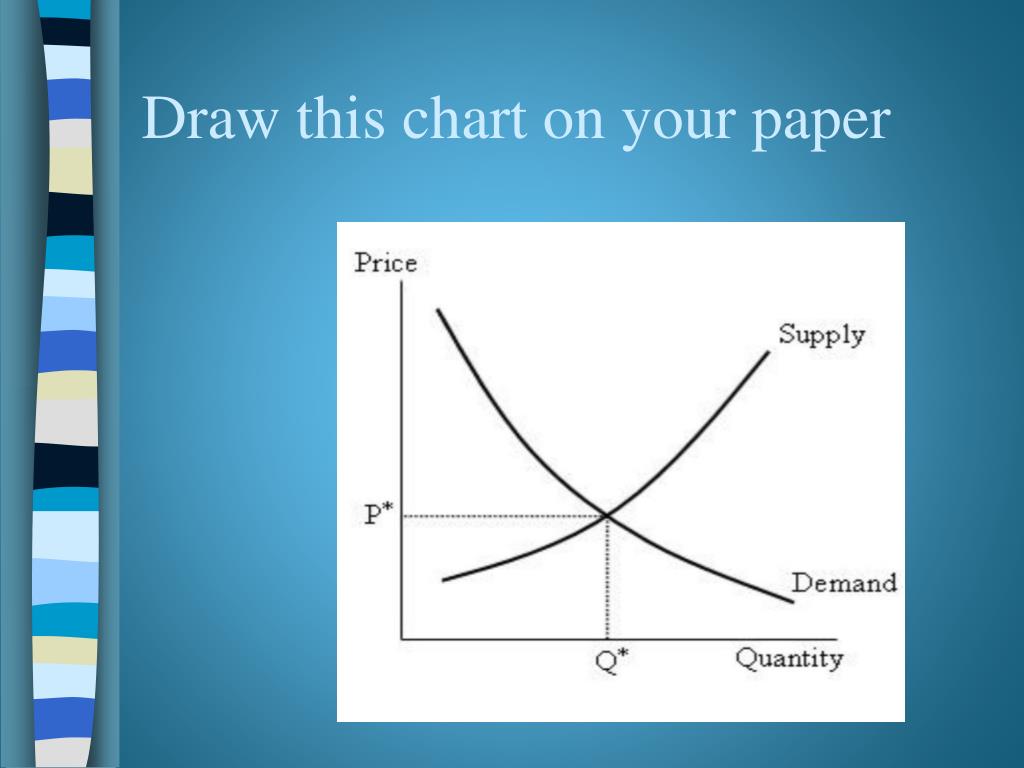 Draw this chart on your paper

Price

Supply

P*

Demand

Q*

Quantity